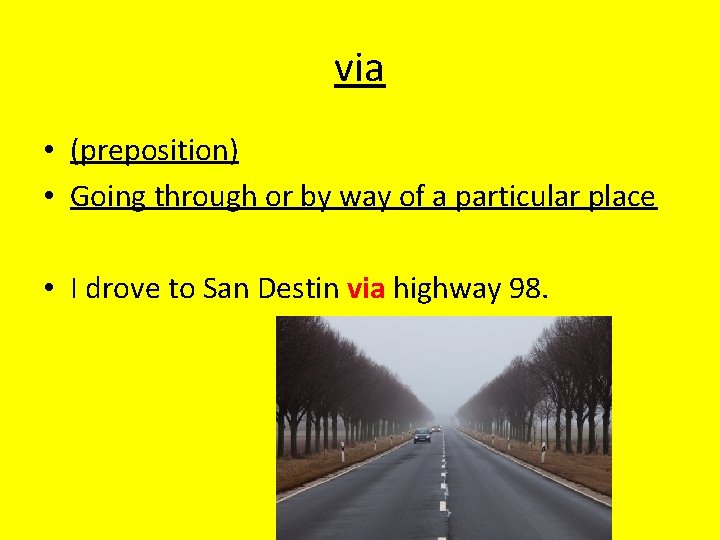 via

• (preposition)
• Going through or by way of a particular place

• I drove to San Destin via highway 98.